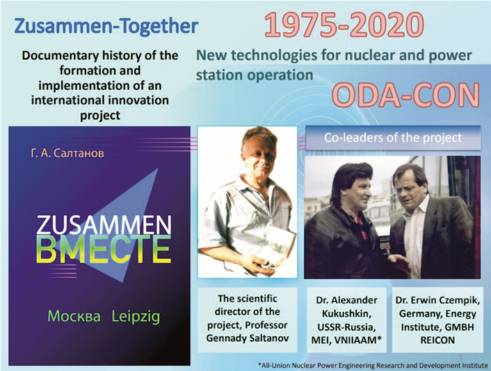 Zusammen-Together

1975-2020

Documentary history of the formation and implementation of an international innovation project

New technologies for nuclear and power station operation

ODA-CON

Г. А. Салтанов

ZUSAMMEN
ВМЕСТЕ

Москва Leipzig

Co-leaders of the project

The scientific director of the project, Professor Gennady Saltanov

Dr. Alexander Kukushkin, USSR-Russia, MEI, VNIIAAM*

Dr. Erwin Czempik, Germany, Energy Institute, GMBH REICON

*All-Union Nuclear Power Engineering Research and Development Institute